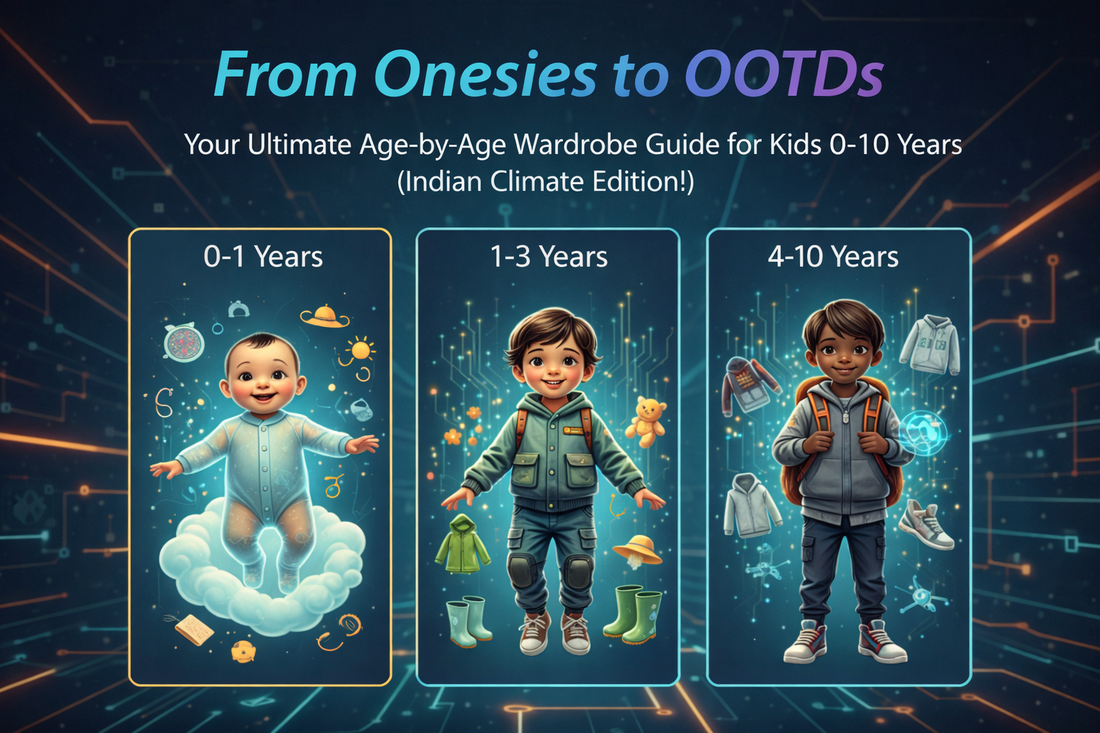 From Onesies to OOTDs

Your Ultimate Age-by-Age Wardrobe Guide for Kids 0-10 Years
(Indian Climate Edition!)

0-1 Years

1-3 Years

4-10 Years